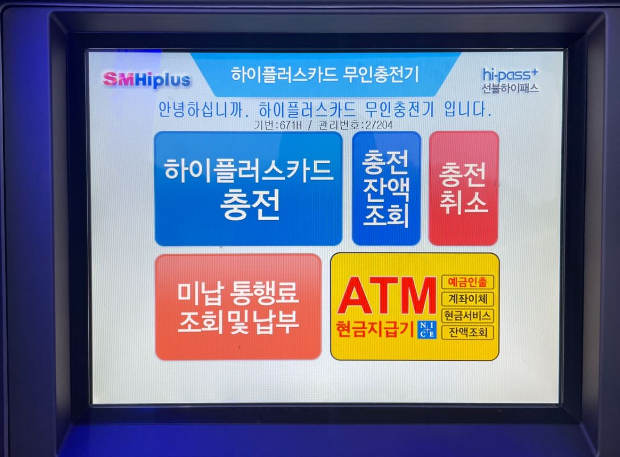 SMHiplus

하이플러스카드 무인충전기

hi-pass+
선불하이패스

안녕하십니까. 하이플러스카드 무인충전기 입니다.
기번:671H / 관리번호:27204

하이플러스카드 충전

충전 잔액 조회

충전 취소

미납 통행료 조회 및 납부

ATM
현금지급기
NICE

예금인출
계좌이체
현금서비스
잔액조회